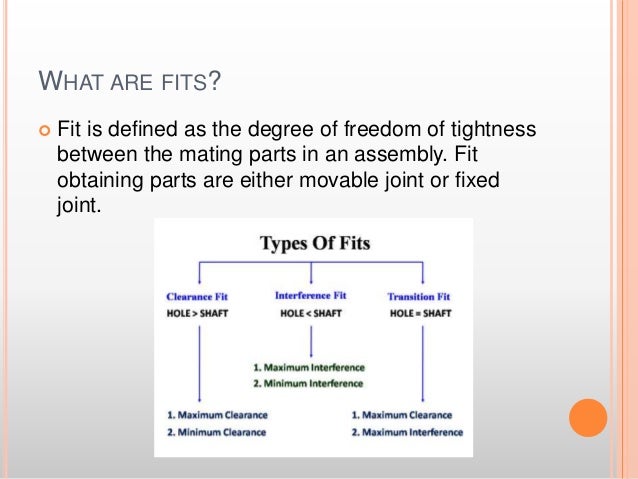 WHAT ARE FITS?

Fit is defined as the degree of freedom of tightness between the mating parts in an assembly. Fit obtaining parts are either movable joint or fixed joint.

Types Of Fits

Clearance Fit
HOLE > SHAFT

Interference Fit
HOLE < SHAFT

Transition Fit
HOLE = SHAFT

1. Maximum Interference
2. Minimum Interference

1. Maximum Clearance
2. Minimum Clearance

1. Maximum Clearance
2. Maximum Interference